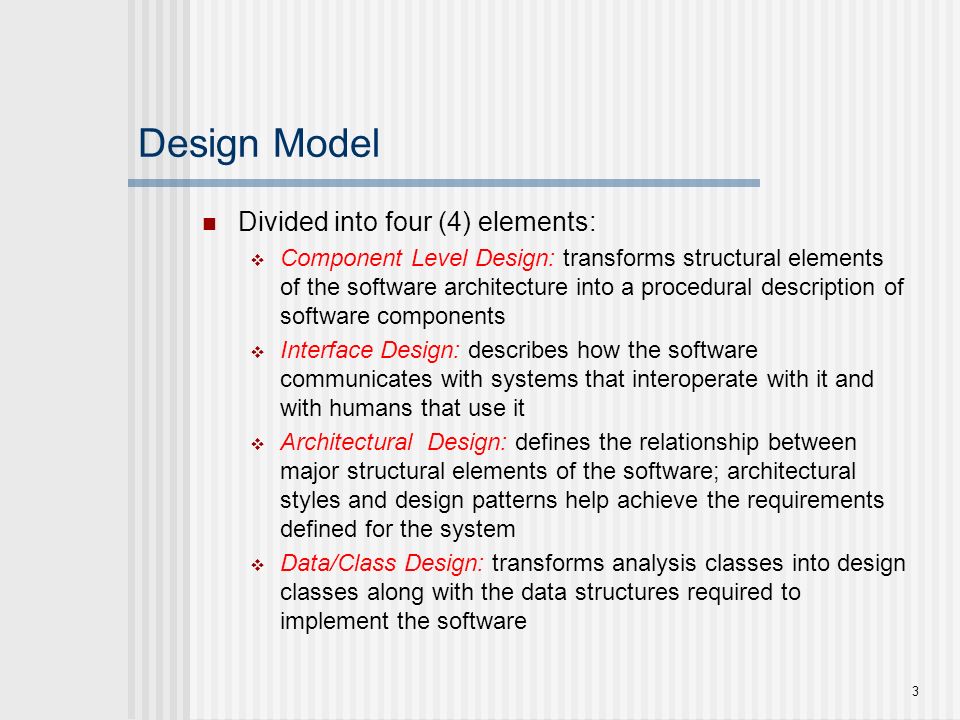 Design Model

Divided into four (4) elements:

Component Level Design: transforms structural elements of the software architecture into a procedural description of software components

Interface Design: describes how the software communicates with systems that interoperate with it and with humans that use it

Architectural Design: defines the relationship between major structural elements of the software; architectural styles and design patterns help achieve the requirements defined for the system

Data/Class Design: transforms analysis classes into design classes along with the data structures required to implement the software

3